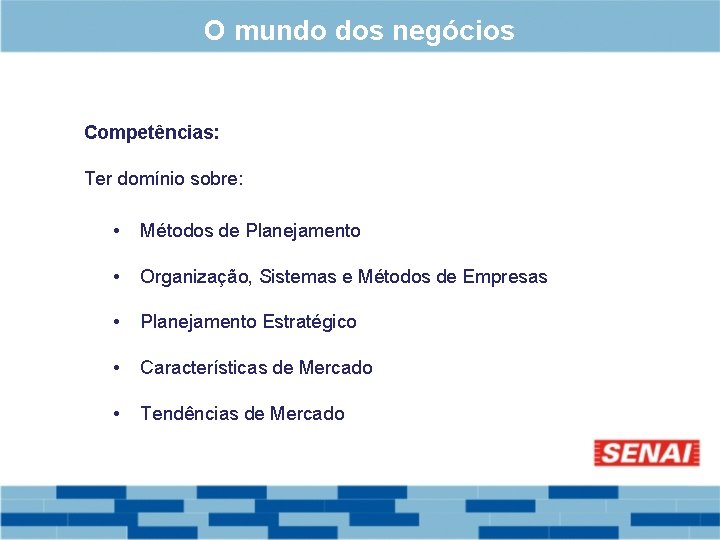 O mundo dos negócios

Competências:

Ter domínio sobre:

• Métodos de Planejamento
• Organização, Sistemas e Métodos de Empresas
• Planejamento Estratégico
• Características de Mercado
• Tendências de Mercado

SENAI